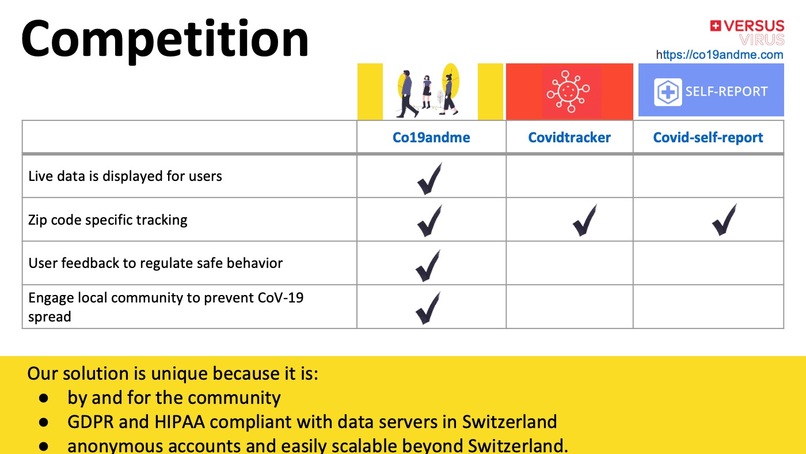 Competition

VERSUS VIRUS
https://co19andme.com

SELF-REPORT

| | Co19andme | Covidtracker | Covid-self-report |
|---|---|---|---|
| Live data is displayed for users | ✓ | | |
| Zip code specific tracking | ✓ | ✓ | ✓ |
| User feedback to regulate safe behavior | ✓ | | |
| Engage local community to prevent CoV-19 spread | ✓ | | |

Our solution is unique because it is:
● by and for the community
● GDPR and HIPAA compliant with data servers in Switzerland
● anonymous accounts and easily scalable beyond Switzerland.